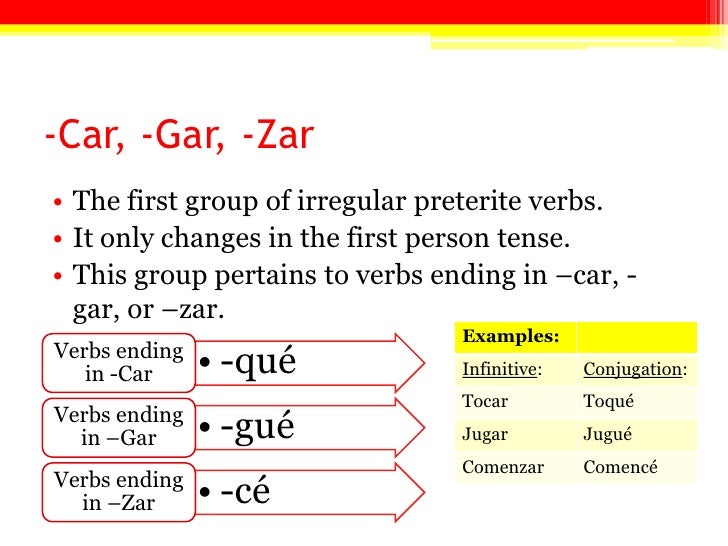 -Car, -Gar, -Zar

• The first group of irregular preterite verbs.
• It only changes in the first person tense.
• This group pertains to verbs ending in –car, -gar, or –zar.

Verbs ending in -Car
• -qué

Verbs ending in –Gar
• -gué

Verbs ending in –Zar
• -cé

| Examples: | |
|---|---|
| Infinitive: | Conjugation: |
| Tocar | Toqué |
| Jugar | Jugué |
| Comenzar | Comencé |